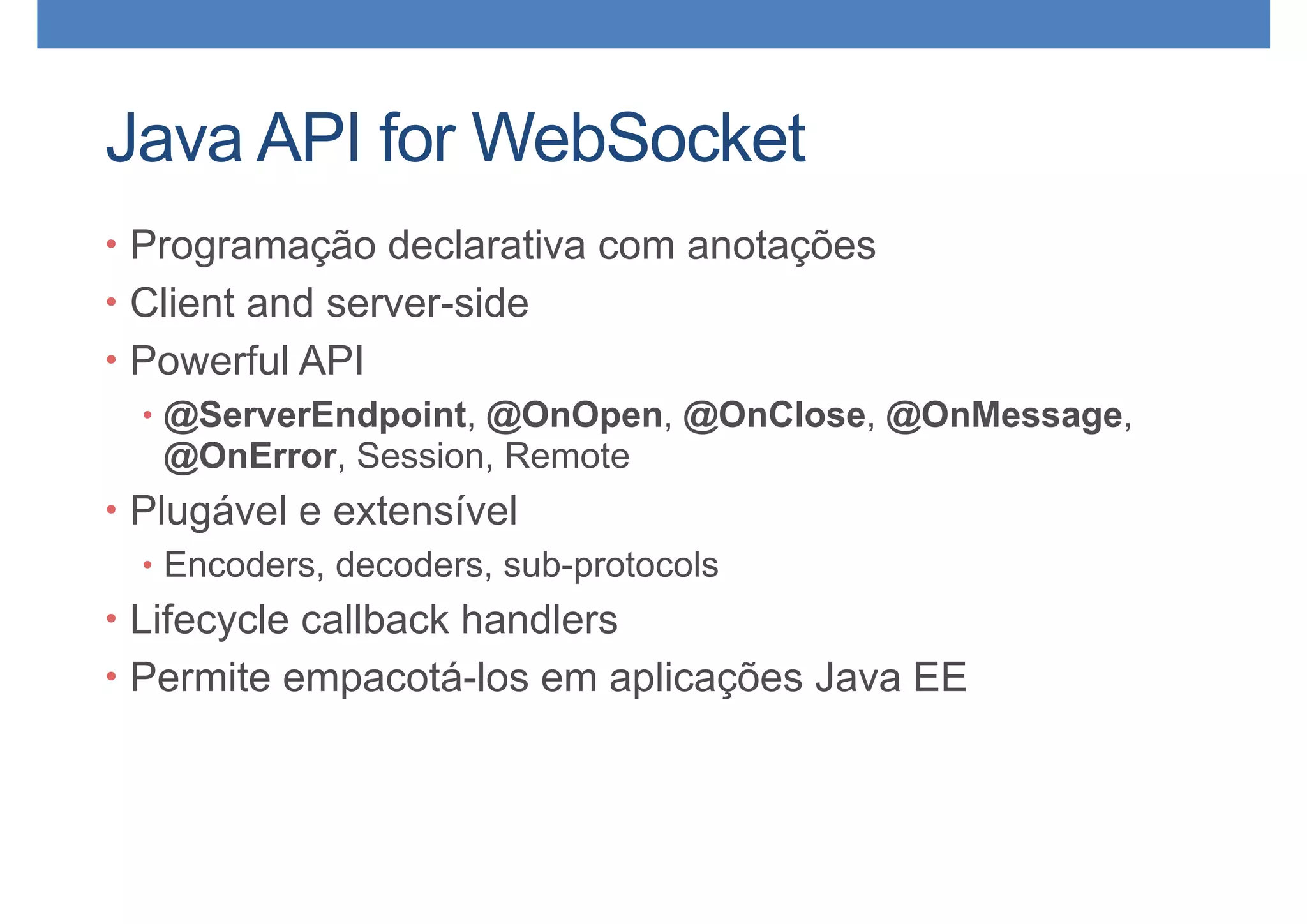 Java API for WebSocket

• Programação declarativa com anotações
• Client and server-side
• Powerful API
  • @ServerEndpoint, @OnOpen, @OnClose, @OnMessage, @OnError, Session, Remote
• Plugável e extensível
  • Encoders, decoders, sub-protocols
• Lifecycle callback handlers
• Permite empacotá-los em aplicações Java EE